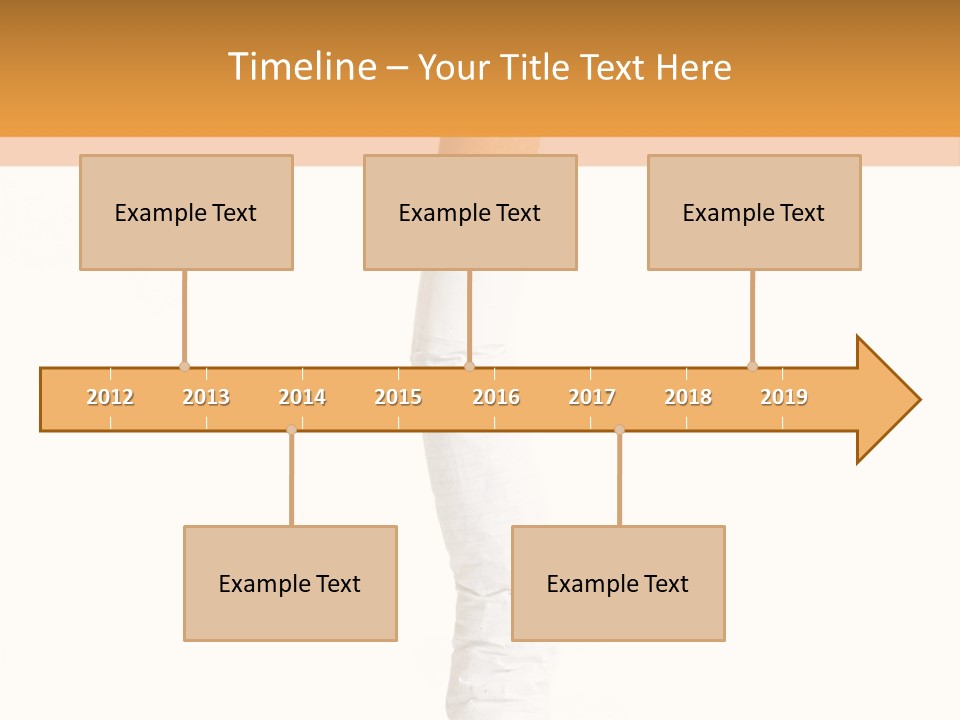 Timeline – Your Title Text Here

Example Text

Example Text

Example Text

2012 2013 2014 2015 2016 2017 2018 2019

Example Text

Example Text